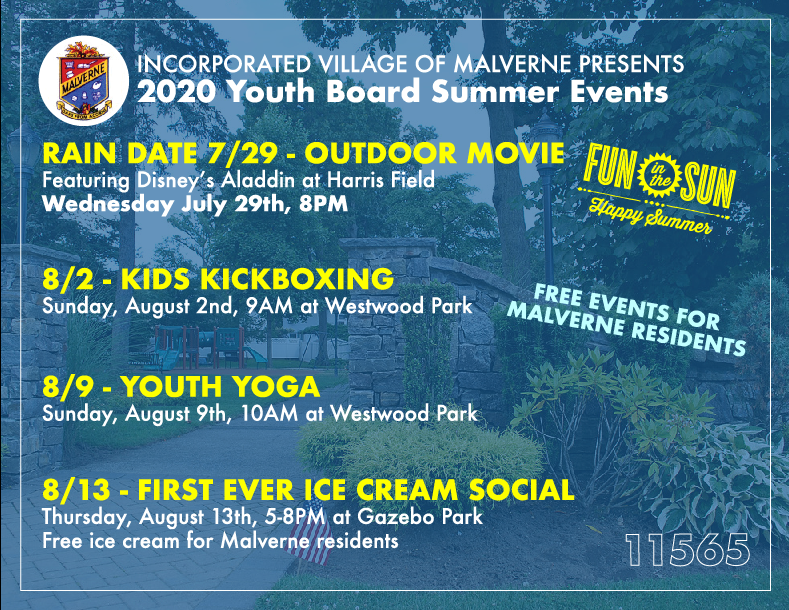 MALVERNE

INCORPORATED VILLAGE OF MALVERNE PRESENTS
2020 Youth Board Summer Events

RAIN DATE 7/29 - OUTDOOR MOVIE
Featuring Disney's Aladdin at Harris Field
Wednesday July 29th, 8PM

FUN in the SUN
Happy Summer

8/2 - KIDS KICKBOXING
Sunday, August 2nd, 9AM at Westwood Park

FREE EVENTS FOR MALVERNE RESIDENTS

8/9 - YOUTH YOGA
Sunday, August 9th, 10AM at Westwood Park

8/13 - FIRST EVER ICE CREAM SOCIAL
Thursday, August 13th, 5-8PM at Gazebo Park
Free ice cream for Malverne residents

11565